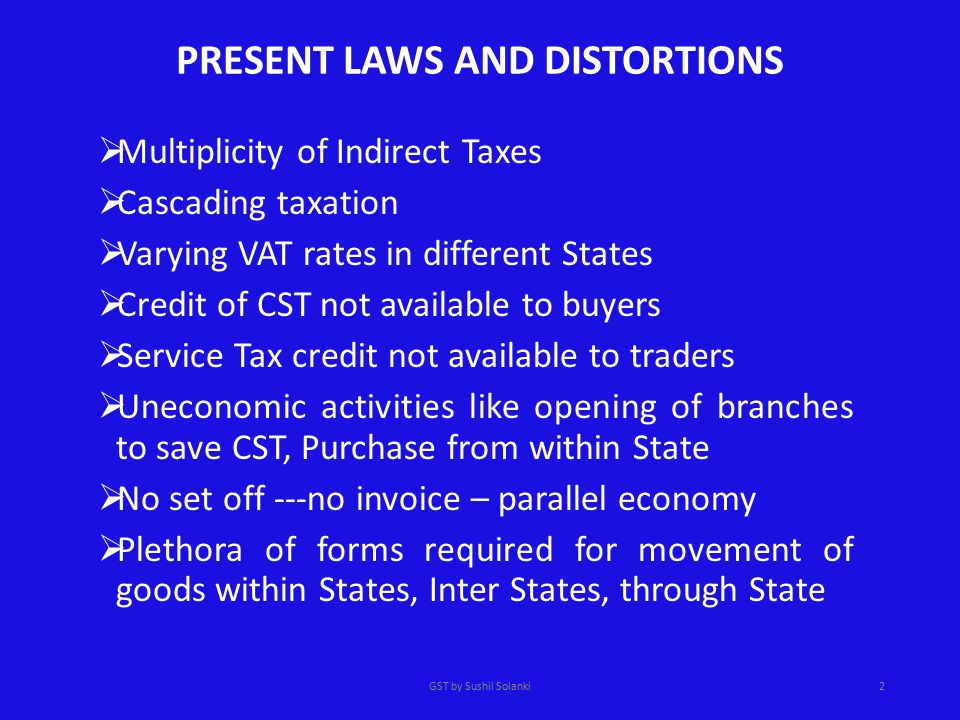 PRESENT LAWS AND DISTORTIONS

➢Multiplicity of Indirect Taxes
➢Cascading taxation
➢Varying VAT rates in different States
➢Credit of CST not available to buyers
➢Service Tax credit not available to traders
➢Uneconomic activities like opening of branches to save CST, Purchase from within State
➢No set off ---no invoice – parallel economy
➢Plethora of forms required for movement of goods within States, Inter States, through State

GST by Sushil Solanki

2